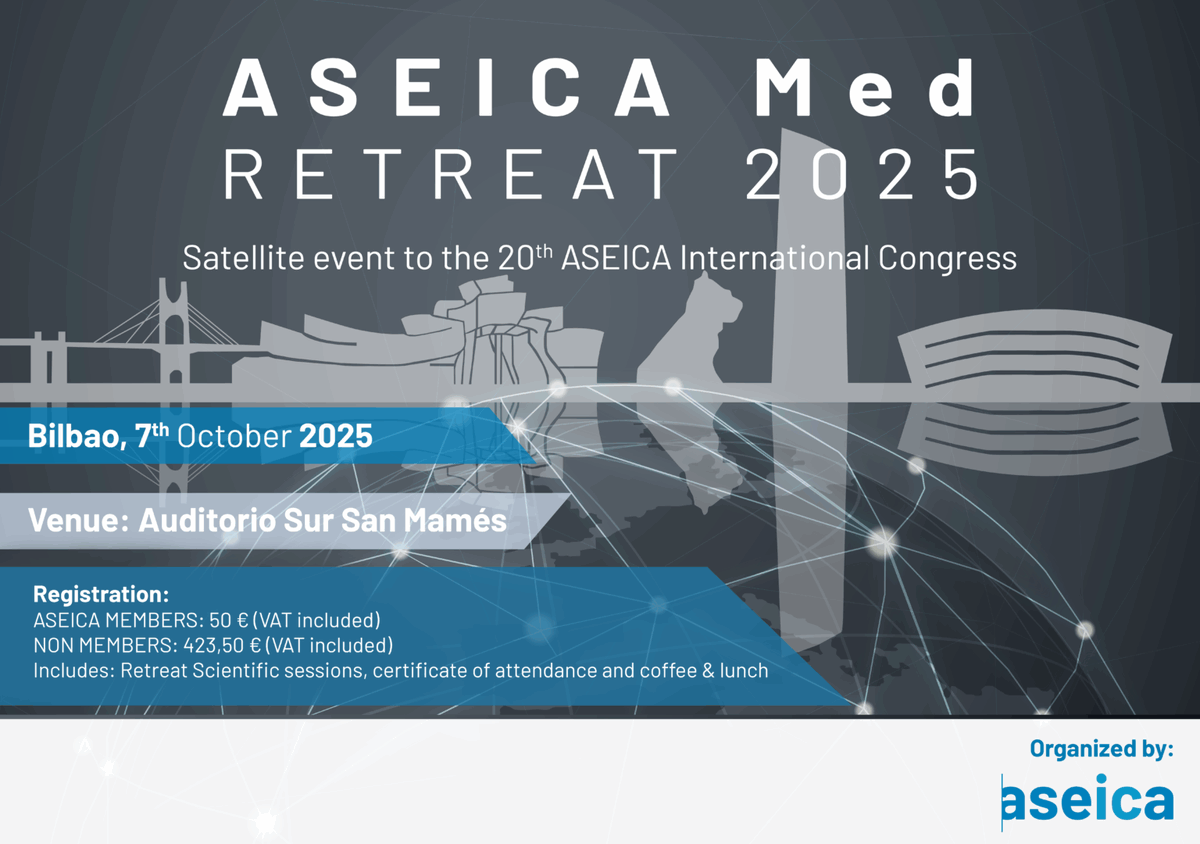 ASEICA Med
RETREAT 2025

Satellite event to the 20$^{th}$ ASEICA International Congress

Bilbao, 7$^{th}$ October 2025

Venue: Auditorio Sur San Mamés

Registration:
ASEICA MEMBERS: 50 € (VAT included)
NON MEMBERS: 423,50 € (VAT included)
Includes: Retreat Scientific sessions, certificate of attendance and coffee & lunch

Organized by:
aseica